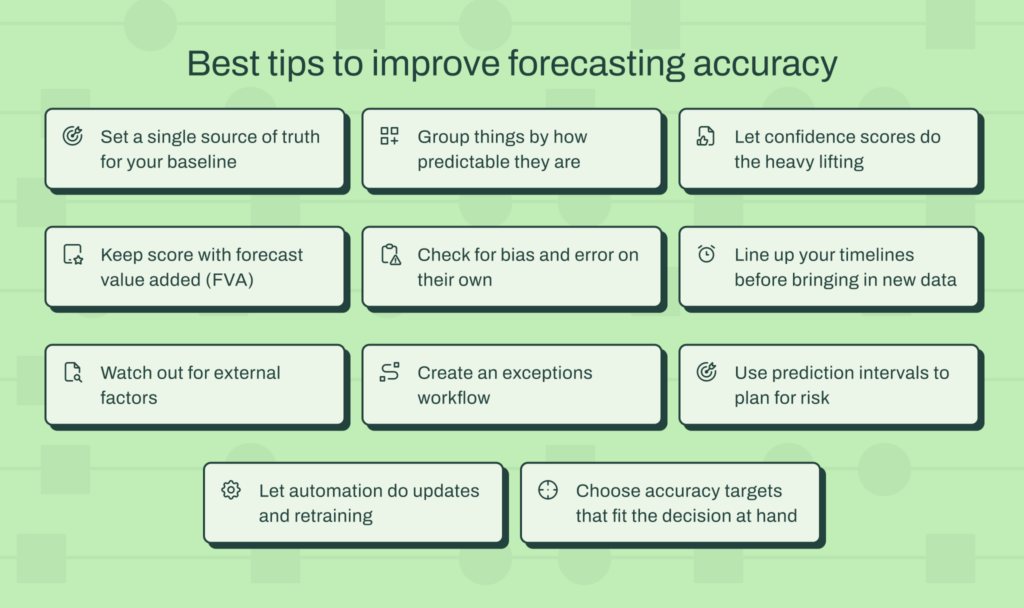 Best tips to improve forecasting accuracy

Set a single source of truth for your baseline

Group things by how predictable they are

Let confidence scores do the heavy lifting

Keep score with forecast value added (FVA)

Check for bias and error on their own

Line up your timelines before bringing in new data

Watch out for external factors

Create an exceptions workflow

Use prediction intervals to plan for risk

Let automation do updates and retraining

Choose accuracy targets that fit the decision at hand